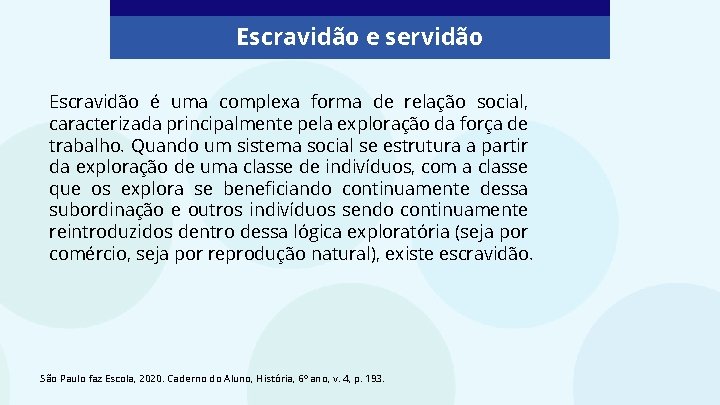 Escravidão e servidão

Escravidão é uma complexa forma de relação social, caracterizada principalmente pela exploração da força de trabalho. Quando um sistema social se estrutura a partir da exploração de uma classe de indivíduos, com a classe que os explora se beneficiando continuamente dessa subordinação e outros indivíduos sendo continuamente reintroduzidos dentro dessa lógica exploratória (seja por comércio, seja por reprodução natural), existe escravidão.

São Paulo faz Escola, 2020. Caderno do Aluno, História, 6º ano, v. 4, p. 193.